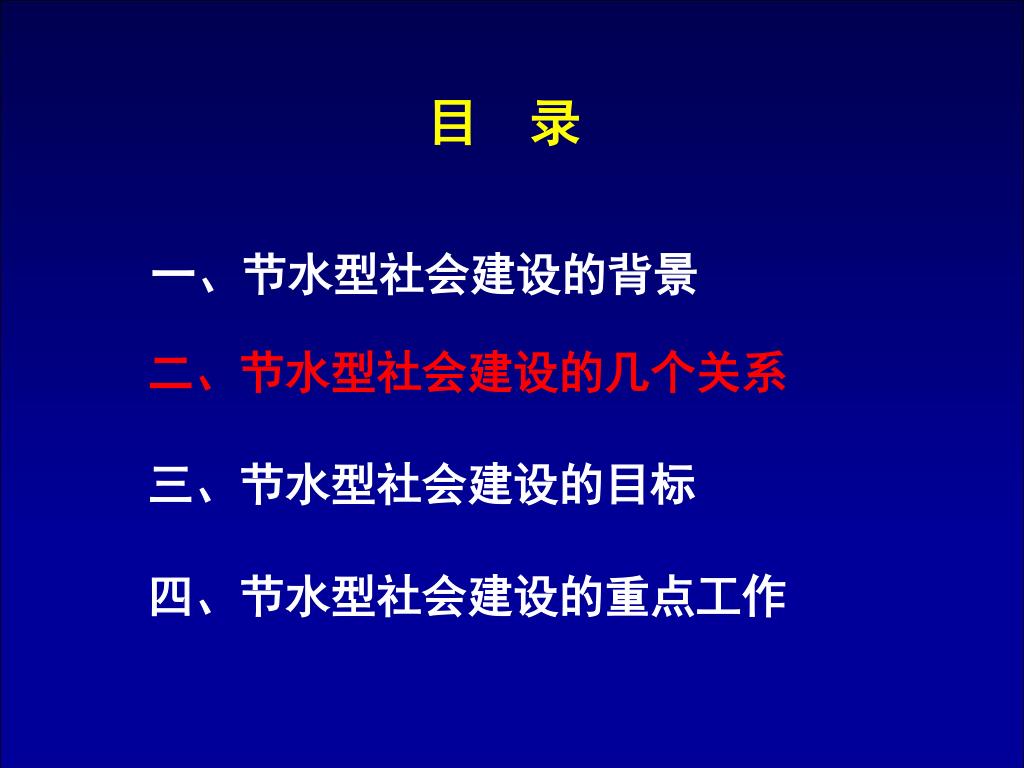 目　录

一、节水型社会建设的背景

二、节水型社会建设的几个关系

三、节水型社会建设的目标

四、节水型社会建设的重点工作